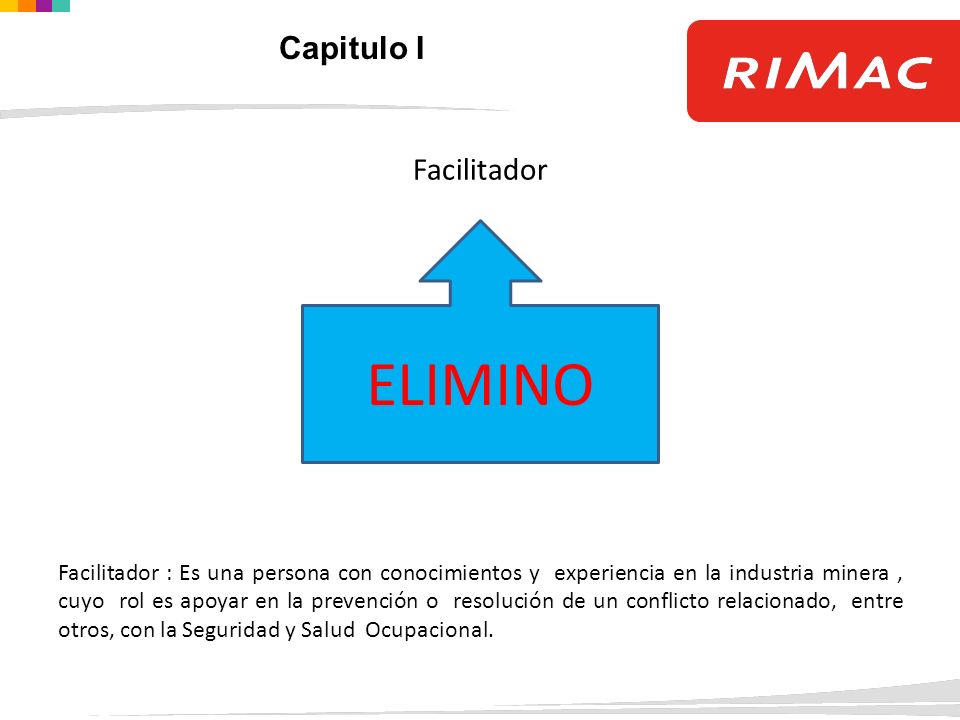 Capitulo I

RIMAC

Facilitador

ELIMINO

Facilitador : Es una persona con conocimientos y experiencia en la industria minera , cuyo rol es apoyar en la prevención o resolución de un conflicto relacionado, entre otros, con la Seguridad y Salud Ocupacional.